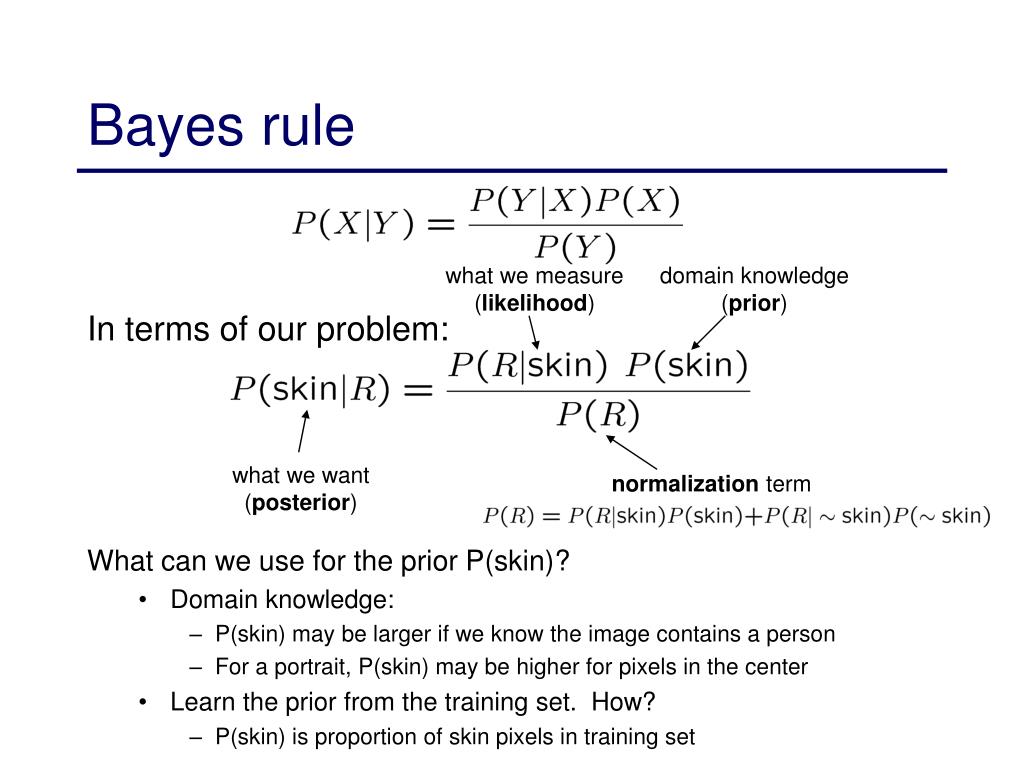 Bayes rule

$P(X|Y) = \frac{P(Y|X)P(X)}{P(Y)}$

what we measure (**likelihood**)

domain knowledge (**prior**)

In terms of our problem:

$P(\text{skin}|R) = \frac{P(R|\text{skin})\ P(\text{skin})}{P(R)}$

what we want (**posterior**)

**normalization** term

$P(R) = P(R|\text{skin})P(\text{skin}) + P(R|\sim\text{skin})P(\sim\text{skin})$

What can we use for the prior P(skin)?

• Domain knowledge:
  – P(skin) may be larger if we know the image contains a person
  – For a portrait, P(skin) may be higher for pixels in the center
• Learn the prior from the training set. How?
  – P(skin) is proportion of skin pixels in training set